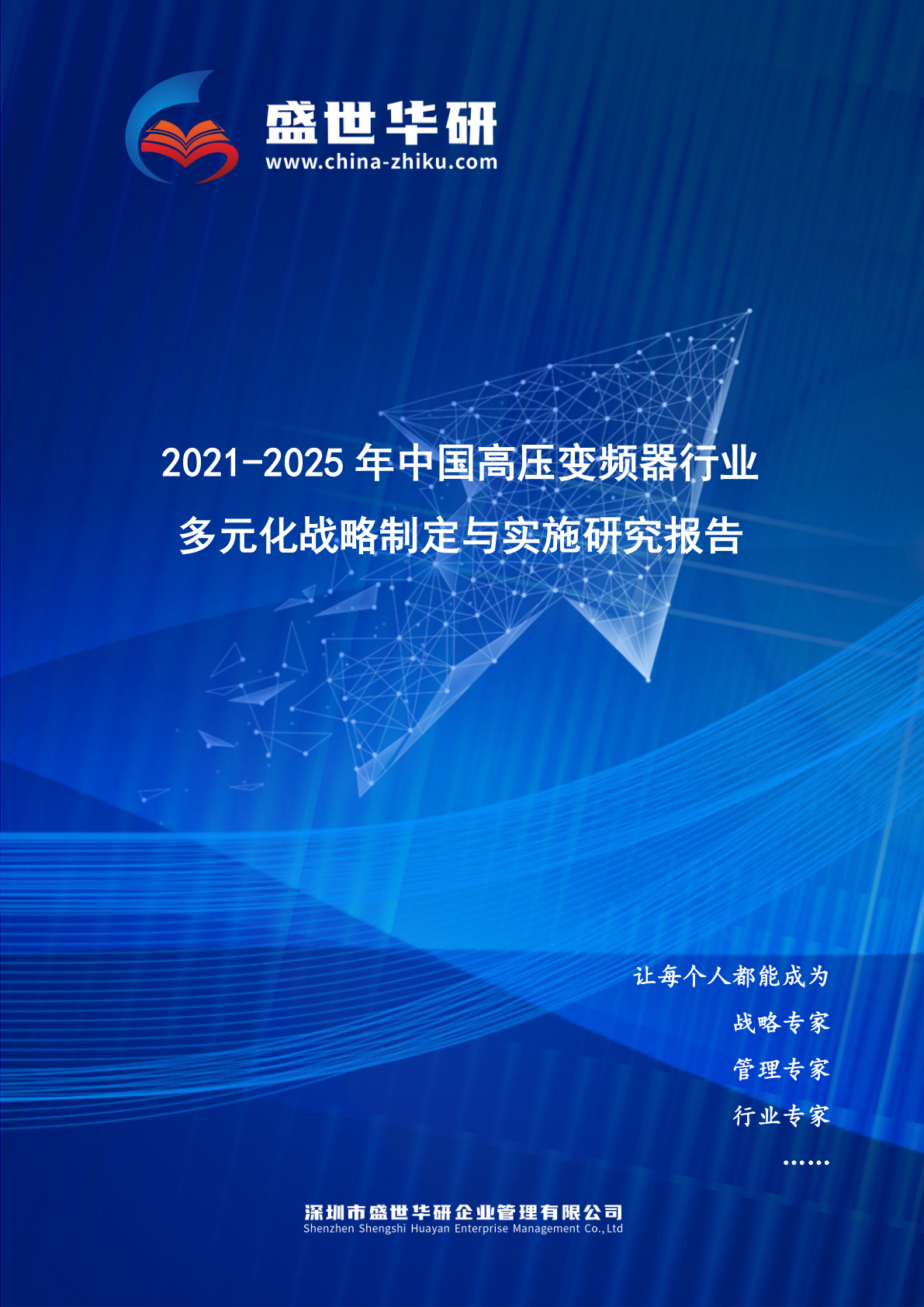 盛世华研
www.china-zhiku.com

2021-2025 年中国高压变频器行业多元化战略制定与实施研究报告

让每个人都能成为
战略专家
管理专家
行业专家
……

深圳市盛世华研企业管理有限公司
Shenzhen Shengshi Huayan Enterprise Management Co.,Ltd